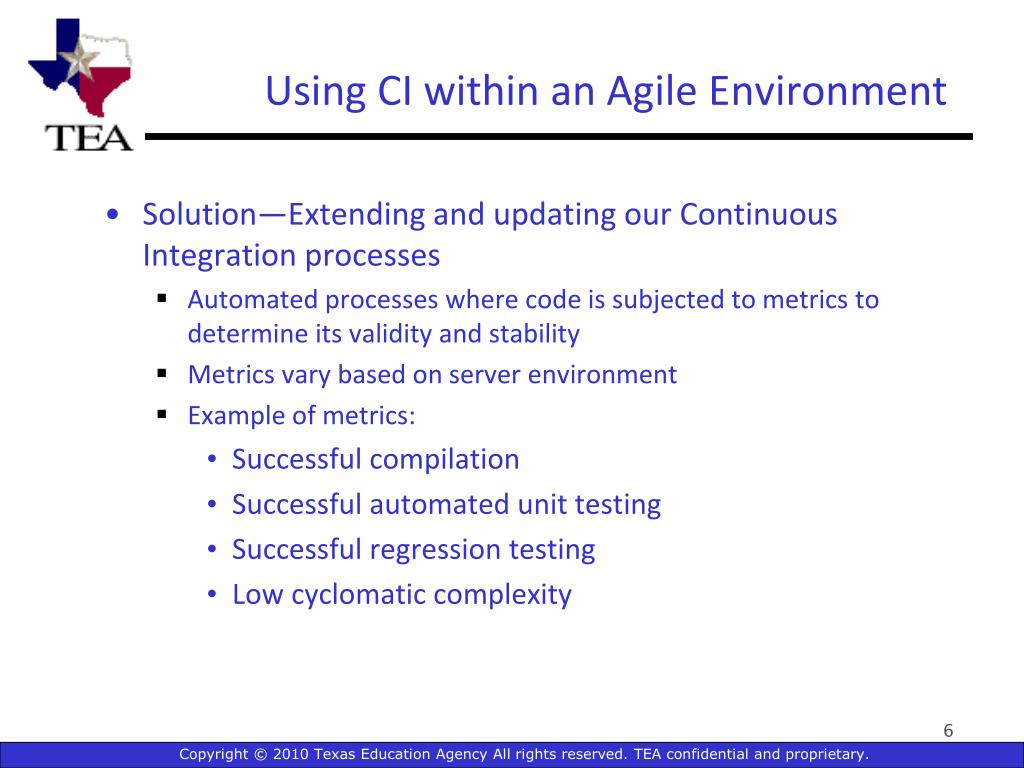 TEA

Using CI within an Agile Environment

• Solution—Extending and updating our Continuous Integration processes
▪ Automated processes where code is subjected to metrics to determine its validity and stability
▪ Metrics vary based on server environment
▪ Example of metrics:
• Successful compilation
• Successful automated unit testing
• Successful regression testing
• Low cyclomatic complexity

6

Copyright © 2010 Texas Education Agency All rights reserved. TEA confidential and proprietary.